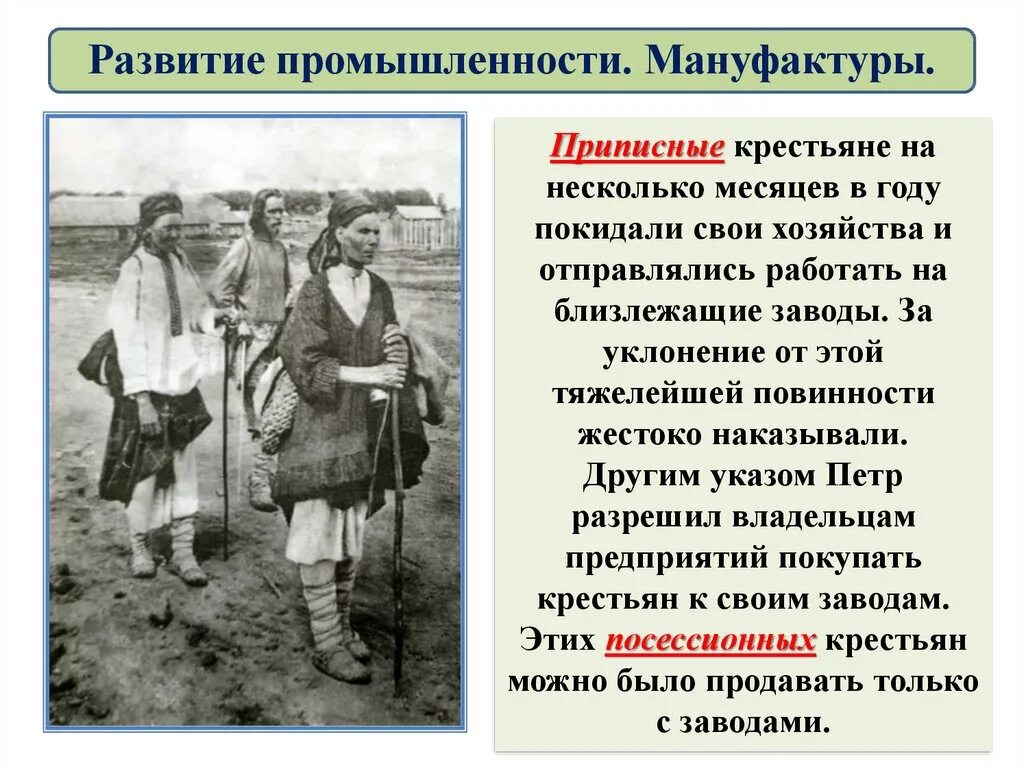 Развитие промышленности. Мануфактуры.

Приписные крестьяне на несколько месяцев в году покидали свои хозяйства и отправлялись работать на близлежащие заводы. За уклонение от этой тяжелейшей повинности жестоко наказывали. Другим указом Петр разрешил владельцам предприятий покупать крестьян к своим заводам. Этих посессионных крестьян можно было продавать только с заводами.